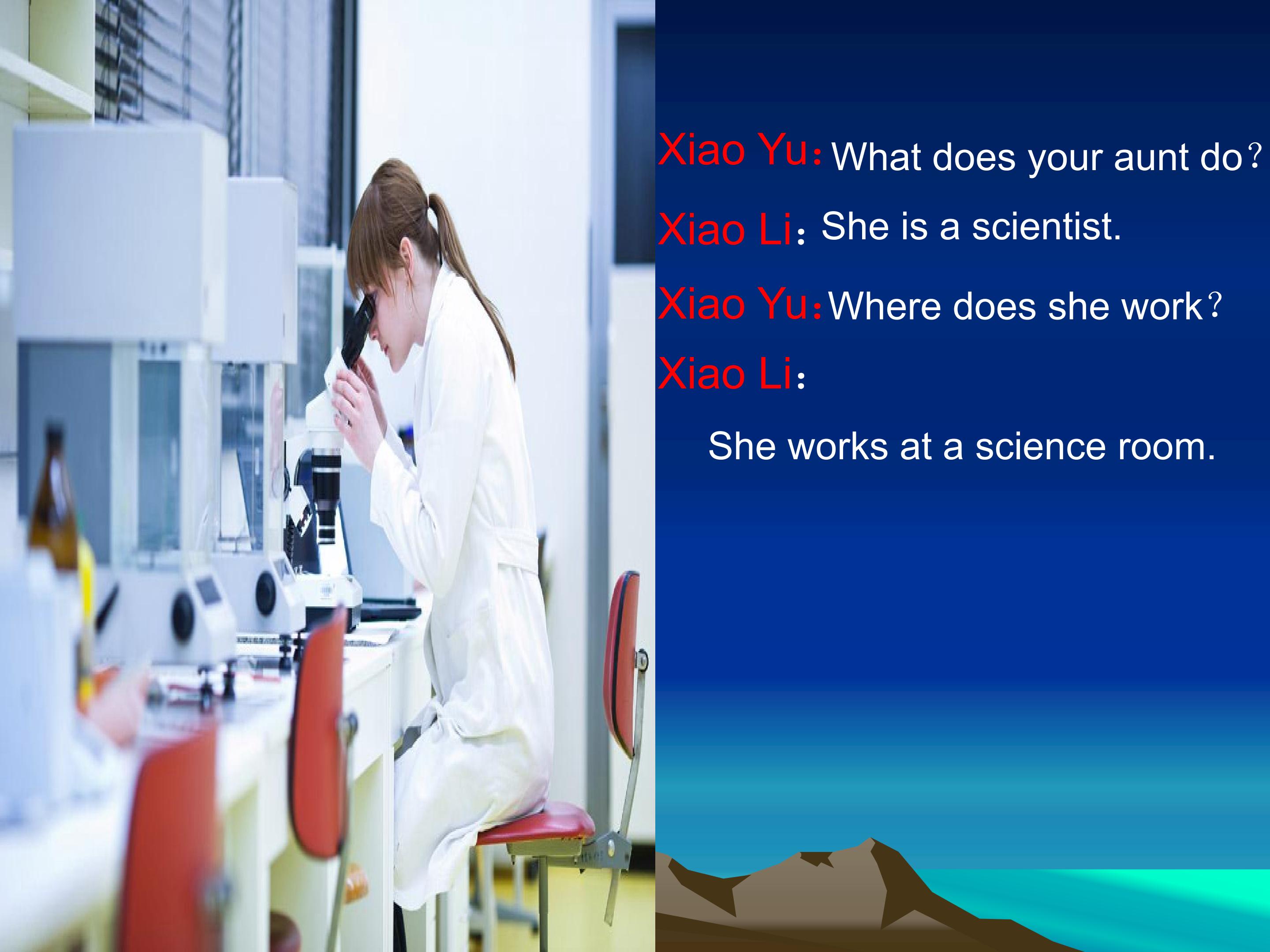 Xiao Yu：What does your aunt do？

Xiao Li：She is a scientist.

Xiao Yu：Where does she work？

Xiao Li：

She works at a science room.